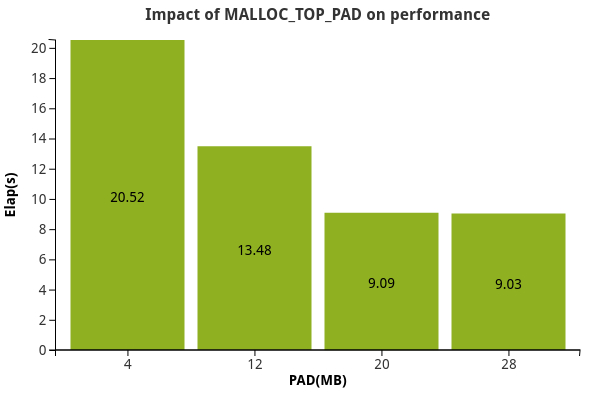 Impact of MALLOC_TOP_PAD on performance

Elap(s)

20
18
16
14
12
10
8
6
4
2
0

20.52
13.48
9.09
9.03

4
12
20
28

PAD(MB)